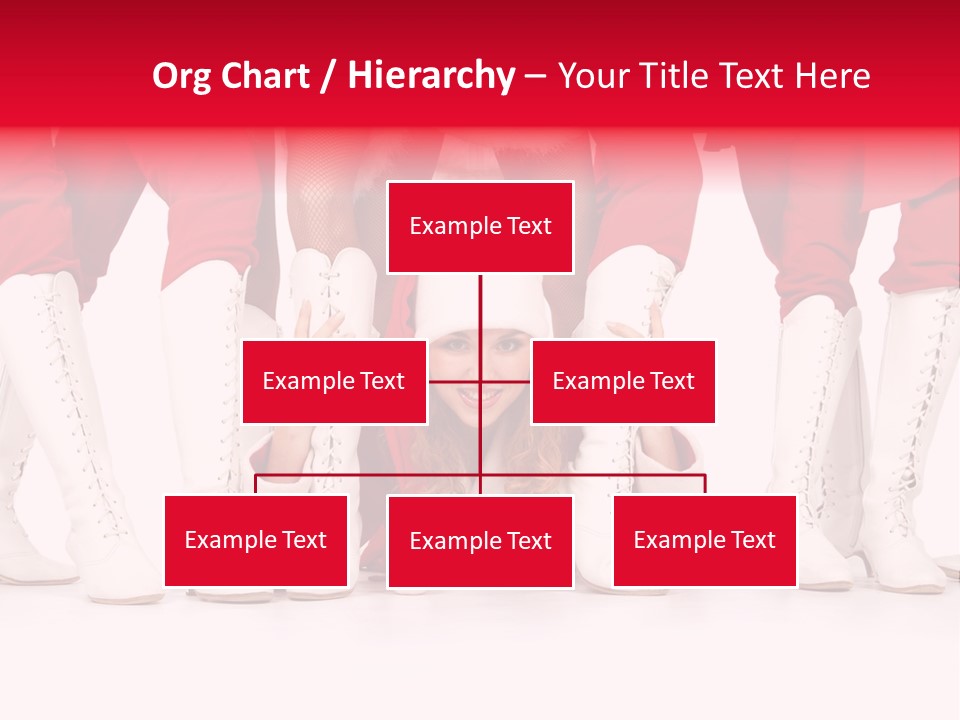 Org Chart / Hierarchy – Your Title Text Here

Example Text

Example Text

Example Text

Example Text

Example Text

Example Text